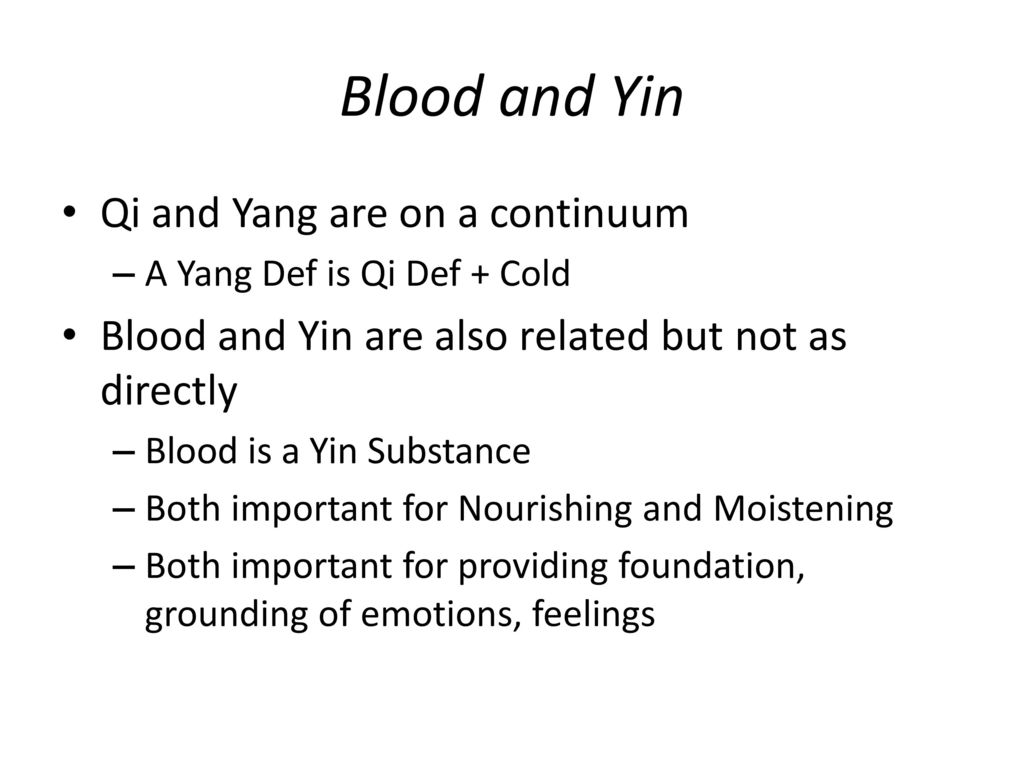 Blood and Yin

• Qi and Yang are on a continuum
– A Yang Def is Qi Def + Cold

• Blood and Yin are also related but not as directly
– Blood is a Yin Substance
– Both important for Nourishing and Moistening
– Both important for providing foundation, grounding of emotions, feelings